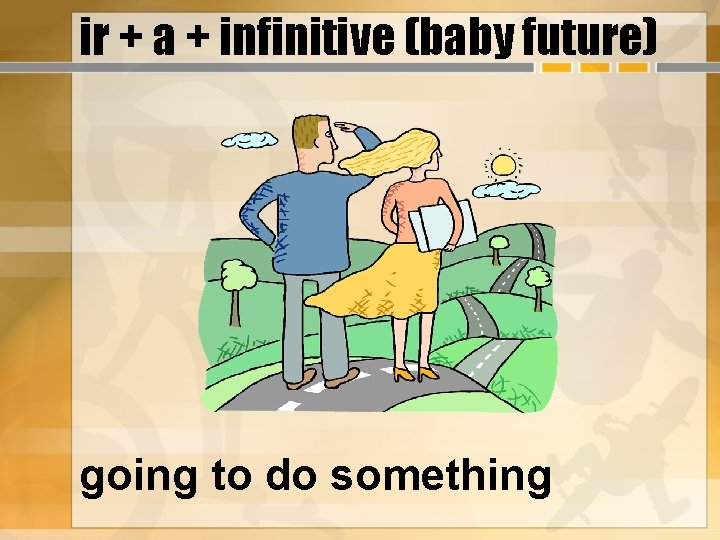 ir + a + infinitive (baby future)

going to do something